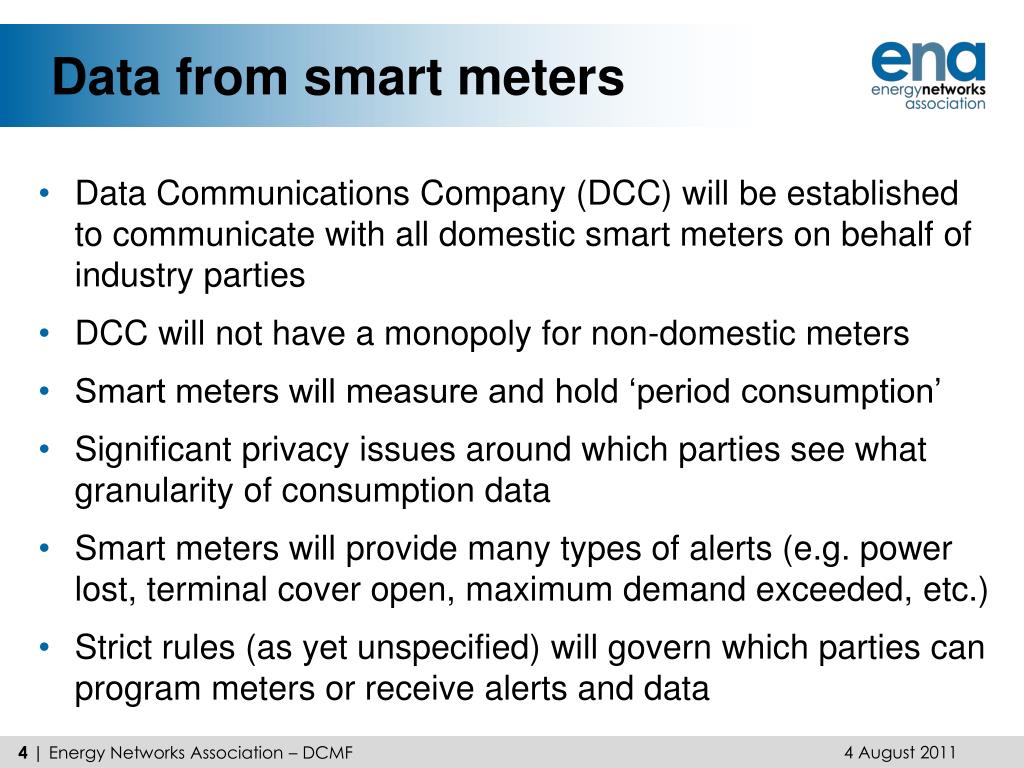 Data from smart meters

ena
energynetworks
association

• Data Communications Company (DCC) will be established to communicate with all domestic smart meters on behalf of industry parties

• DCC will not have a monopoly for non-domestic meters

• Smart meters will measure and hold ‘period consumption’

• Significant privacy issues around which parties see what granularity of consumption data

• Smart meters will provide many types of alerts (e.g. power lost, terminal cover open, maximum demand exceeded, etc.)

• Strict rules (as yet unspecified) will govern which parties can program meters or receive alerts and data

4 | Energy Networks Association – DCMF

4 August 2011